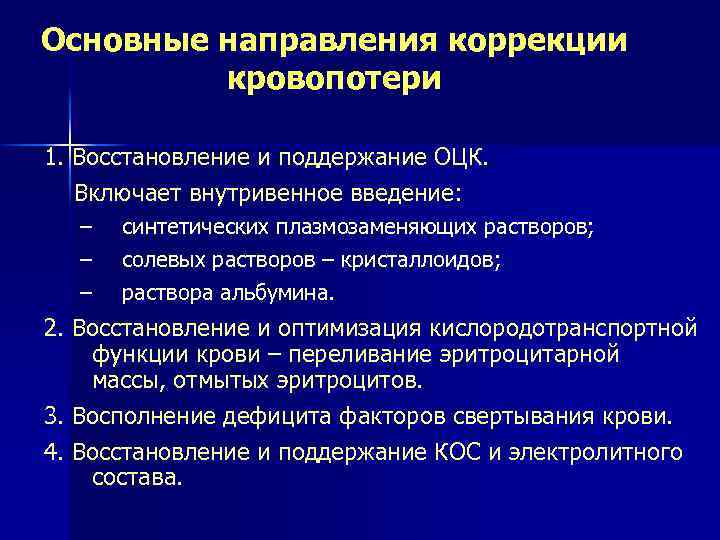 Основные направления коррекции кровопотери

1. Восстановление и поддержание ОЦК.
Включает внутривенное введение:
– синтетических плазмозаменяющих растворов;
– солевых растворов – кристаллоидов;
– раствора альбумина.

2. Восстановление и оптимизация кислородотранспортной функции крови – переливание эритроцитарной массы, отмытых эритроцитов.

3. Восполнение дефицита факторов свертывания крови.

4. Восстановление и поддержание КОС и электролитного состава.